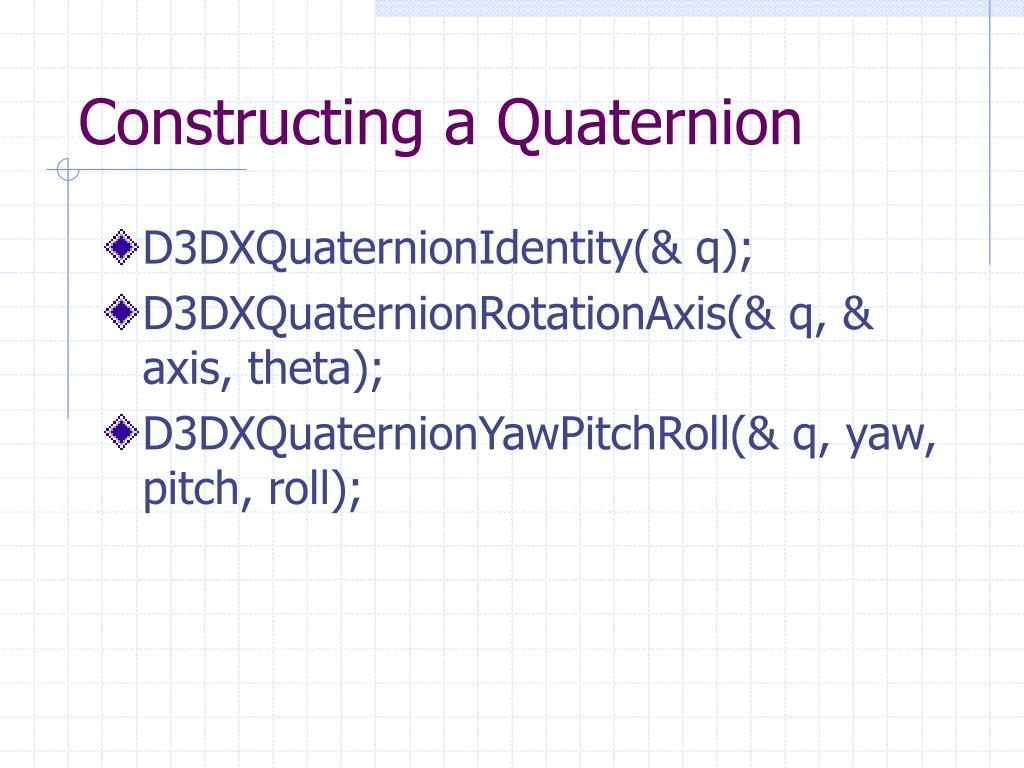 Constructing a Quaternion

D3DXQuaternionIdentity(& q);

D3DXQuaternionRotationAxis(& q, & axis, theta);

D3DXQuaternionYawPitchRoll(& q, yaw, pitch, roll);